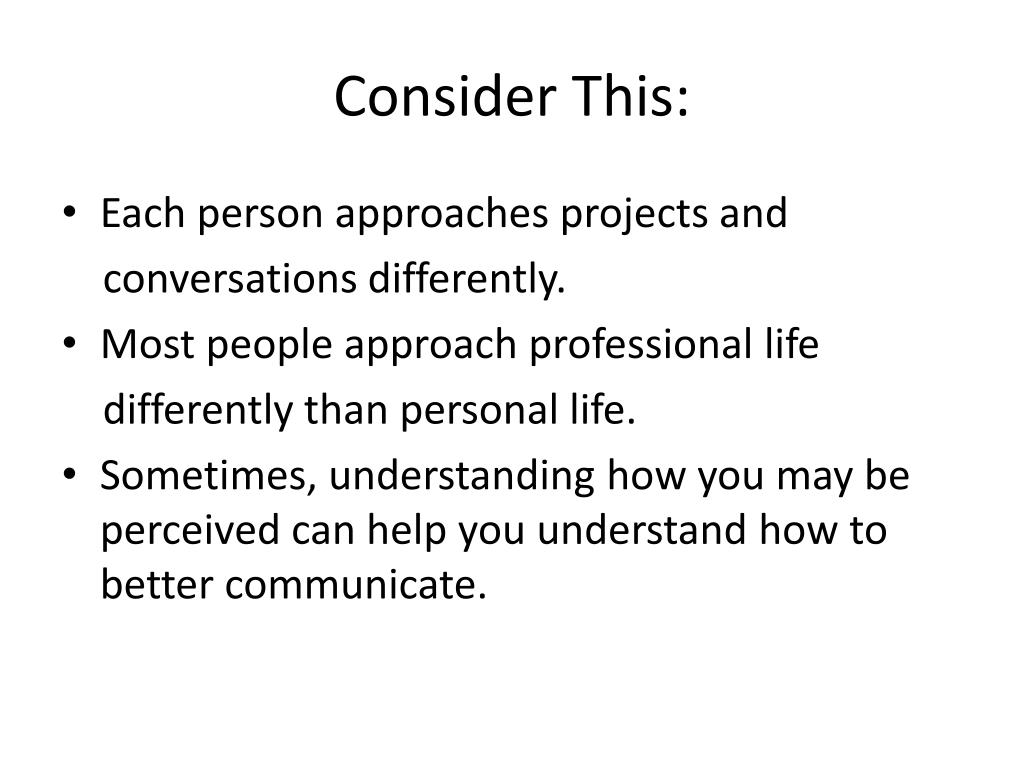 Consider This:

• Each person approaches projects and conversations differently.
• Most people approach professional life differently than personal life.
• Sometimes, understanding how you may be perceived can help you understand how to better communicate.